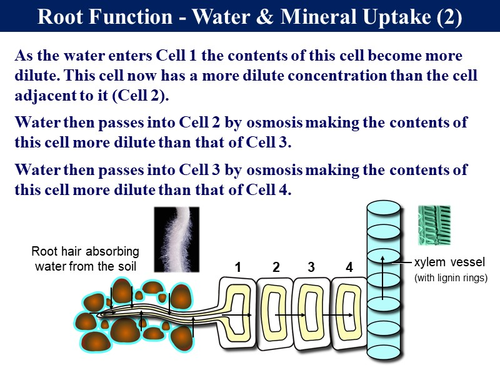 Root Function - Water & Mineral Uptake (2)

As the water enters Cell 1 the contents of this cell become more dilute. This cell now has a more dilute concentration than the cell adjacent to it (Cell 2).

Water then passes into Cell 2 by osmosis making the contents of this cell more dilute than that of Cell 3.

Water then passes into Cell 3 by osmosis making the contents of this cell more dilute than that of Cell 4.

Root hair absorbing water from the soil

1 2 3 4

xylem vessel
(with lignin rings)